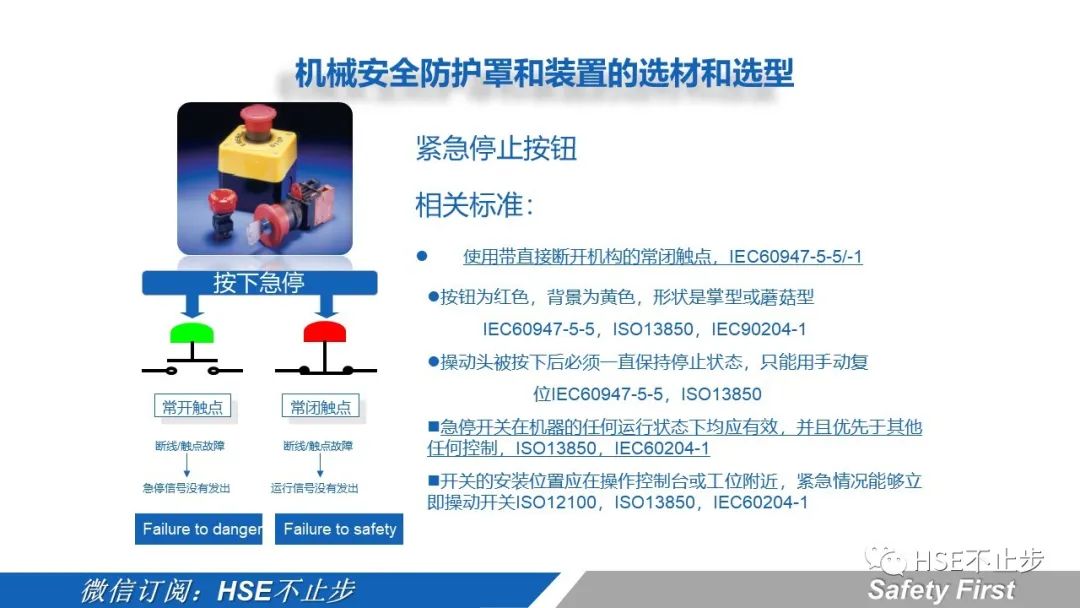 机械安全防护罩和装置的选材和选型

按下急停

常开触点
断线/触点故障
急停信号没有发出
Failure to danger

常闭触点
断线/触点故障
运行信号没有发出
Failure to safety

紧急停止按钮

相关标准:

● 使用带直接断开机构的常闭触点，IEC60947-5-5/-1

●按钮为红色，背景为黄色，形状是掌型或蘑菇型 IEC60947-5-5，ISO13850，IEC90204-1

●操动头被按下后必须一直保持停止状态，只能用手动复位IEC60947-5-5，ISO13850

■急停开关在机器的任何运行状态下均应有效，并且优先于其他任何控制，ISO13850，IEC60204-1

■开关的安装位置应在操作控制台或工位附近，紧急情况能够立即操动开关ISO12100，ISO13850，IEC60204-1

HSE不止步

微信订阅：HSE不止步

Safety First